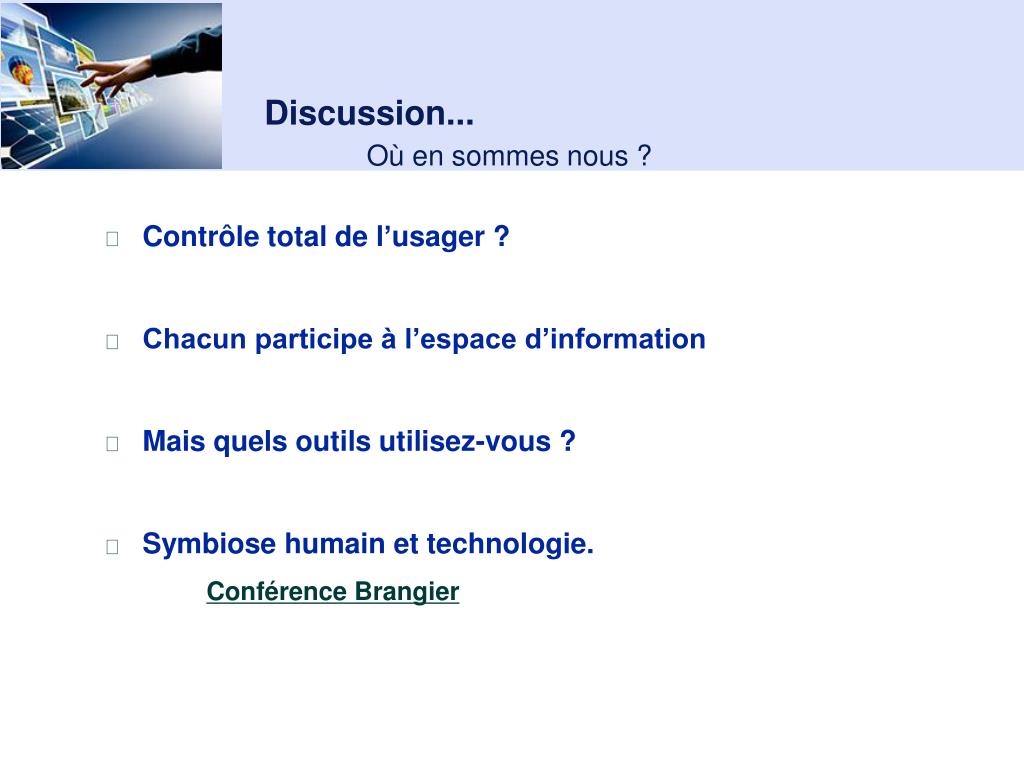 Discussion...

Où en sommes nous ?

Contrôle total de l’usager ?

Chacun participe à l’espace d’information

Mais quels outils utilisez-vous ?

Symbiose humain et technologie.

Conférence Brangier